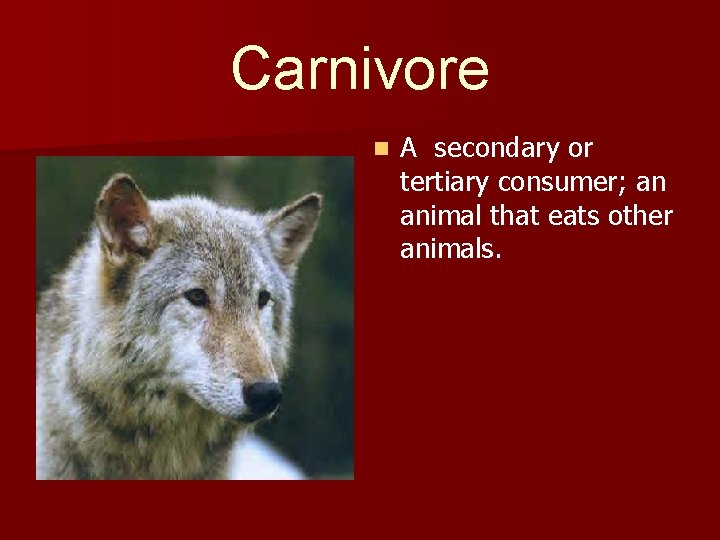 Carnivore

A secondary or tertiary consumer; an animal that eats other animals.